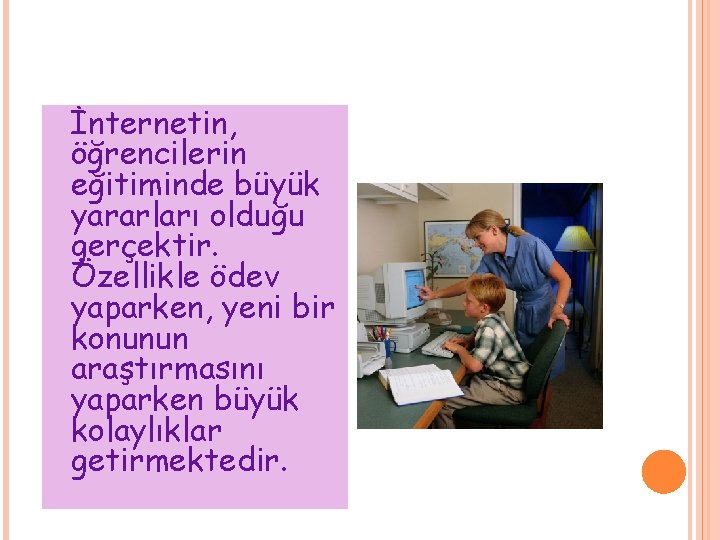 İnternetin, öğrencilerin eğitiminde büyük yararları olduğu gerçektir. Özellikle ödev yaparken, yeni bir konunun araştırmasını yaparken büyük kolaylıklar getirmektedir.